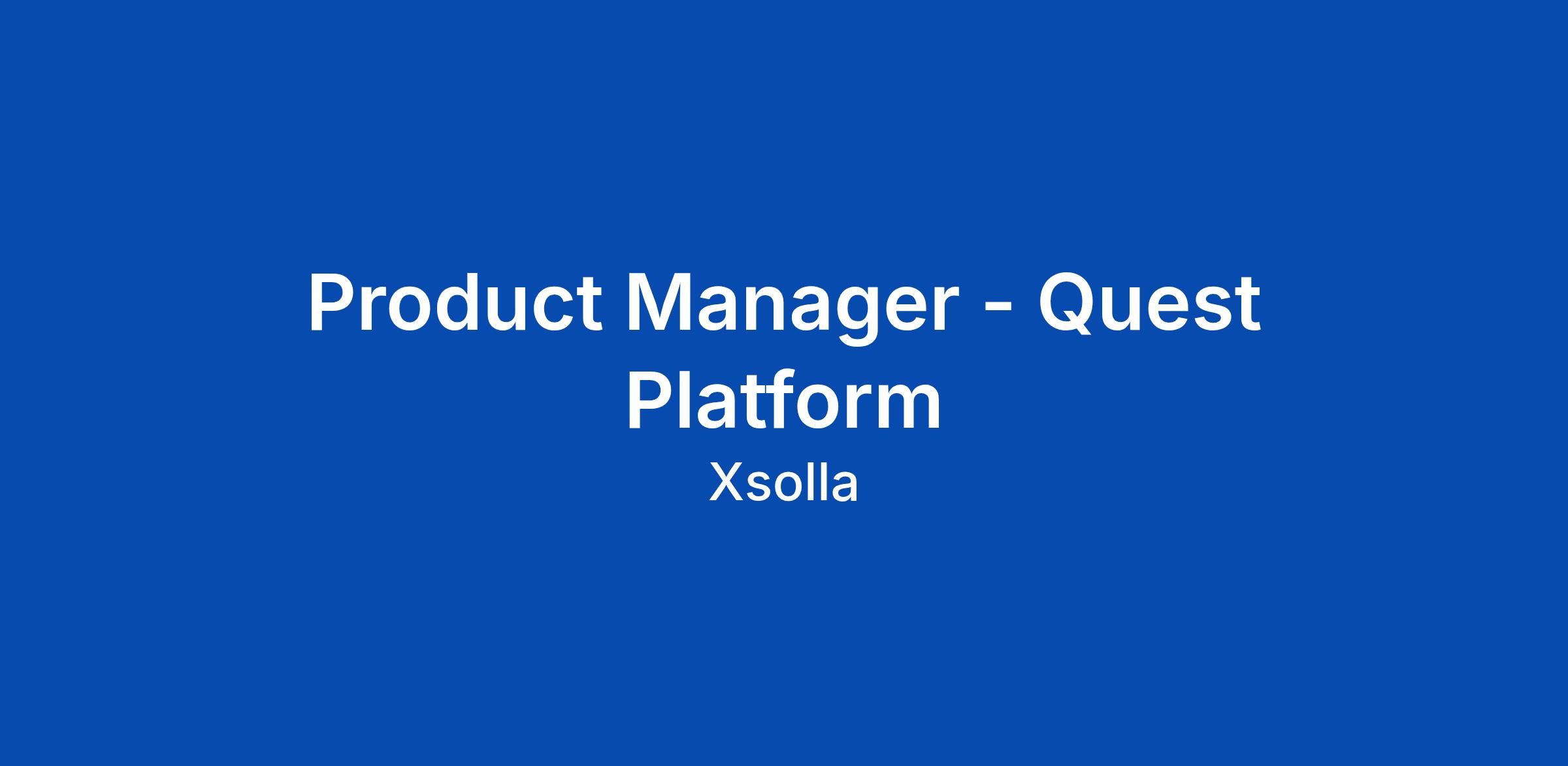 Product Manager - Quest Platform

Xsolla